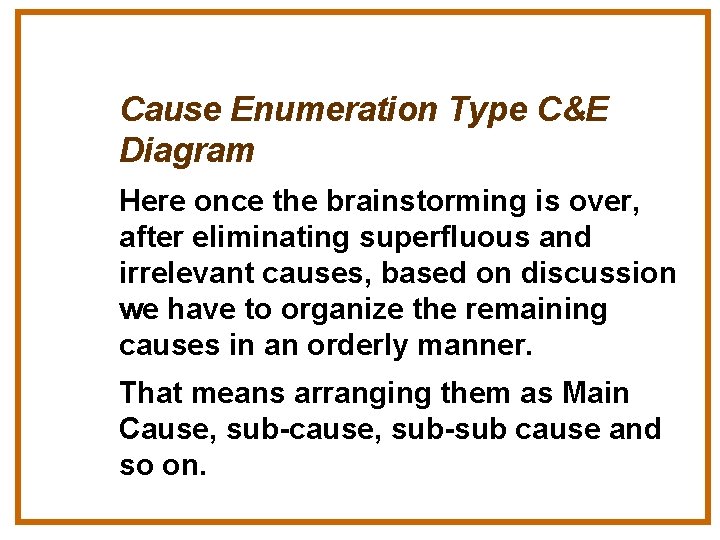 Cause Enumeration Type C&E Diagram

Here once the brainstorming is over, after eliminating superfluous and irrelevant causes, based on discussion we have to organize the remaining causes in an orderly manner.

That means arranging them as Main Cause, sub-cause, sub-sub cause and so on.